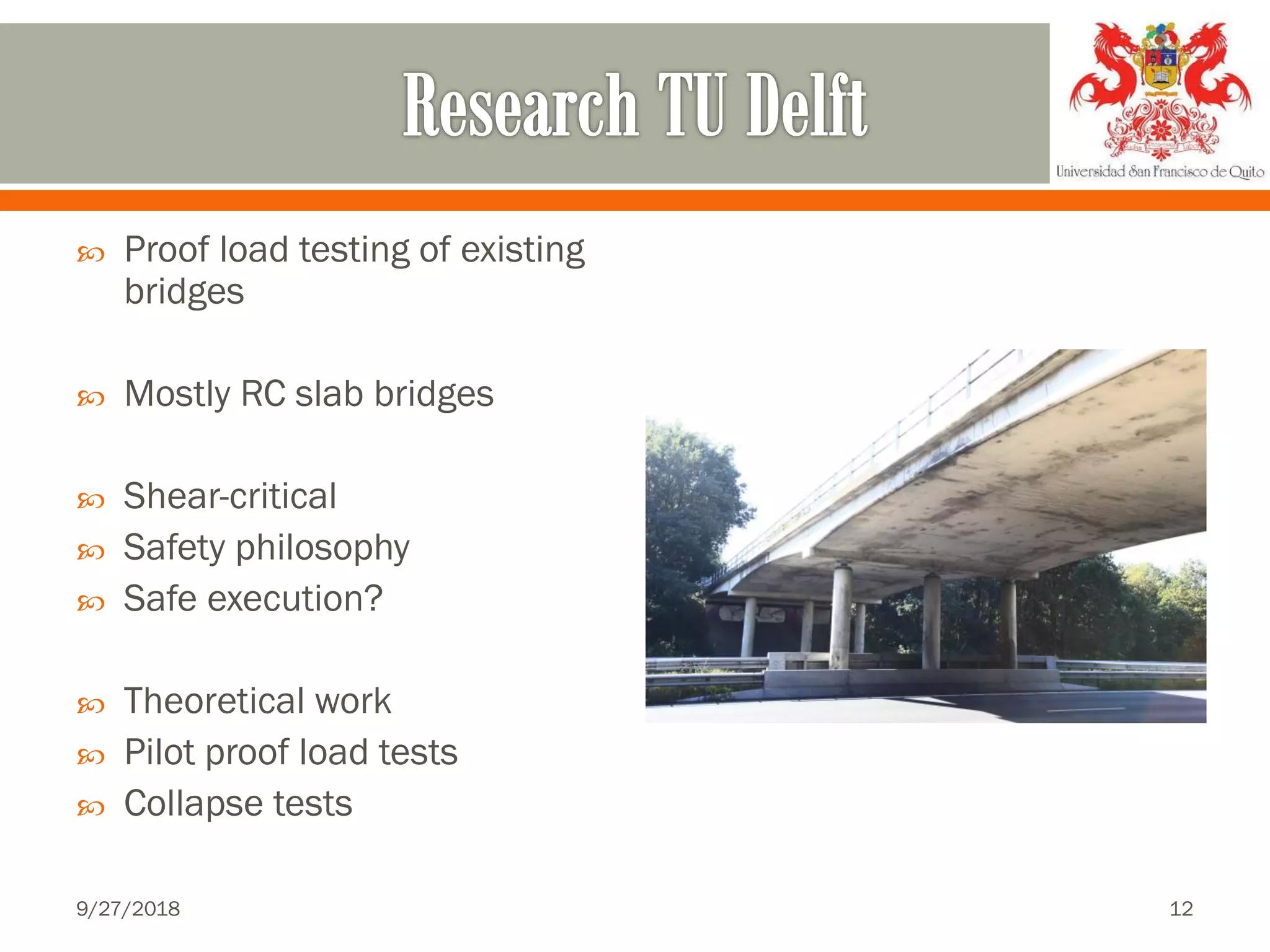 Research TU Delft

Universidad San Francisco de Quito

Proof load testing of existing bridges

Mostly RC slab bridges

Shear-critical
Safety philosophy
Safe execution?

Theoretical work
Pilot proof load tests
Collapse tests

9/27/2018

12